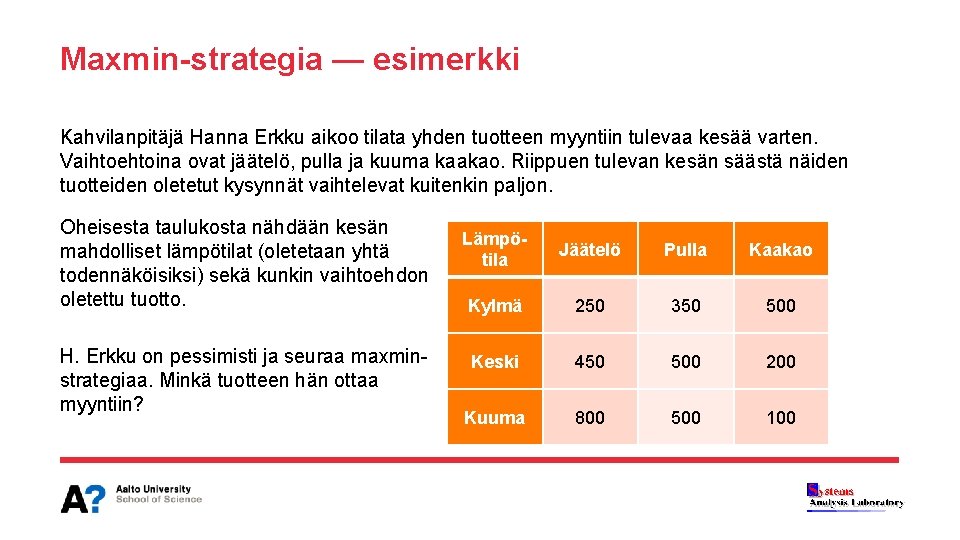 Maxmin-strategia — esimerkki

Kahvilanpitäjä Hanna Erkku aikoo tilata yhden tuotteen myyntiin tulevaa kesää varten. Vaihtoehtoina ovat jäätelö, pulla ja kuuma kaakao. Riippuen tulevan kesän säästä näiden tuotteiden oletetut kysynnät vaihtelevat kuitenkin paljon.

Oheisesta taulukosta nähdään kesän mahdolliset lämpötilat (oletetaan yhtä todennäköisiksi) sekä kunkin vaihtoehdon oletettu tuotto.

H. Erkku on pessimisti ja seuraa maxmin-strategiaa. Minkä tuotteen hän ottaa myyntiin?

| Lämpötila | Jäätelö | Pulla | Kaakao |
|---|---|---|---|
| Kylmä | 250 | 350 | 500 |
| Keski | 450 | 500 | 200 |
| Kuuma | 800 | 500 | 100 |

A? Aalto University School of Science

Systems Analysis Laboratory